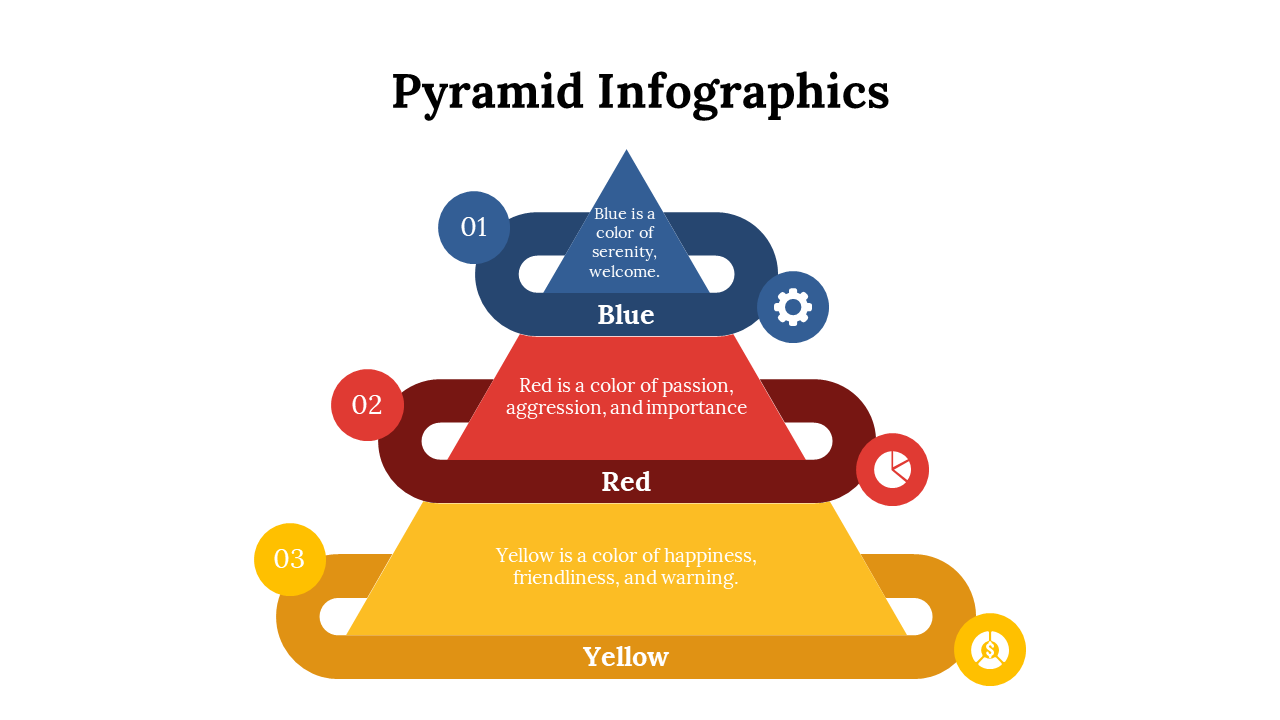 Pyramid Infographics

01

Blue is a color of serenity, welcome.

Blue

02

Red is a color of passion, aggression, and importance

Red

03

Yellow is a color of happiness, friendliness, and warning.

Yellow